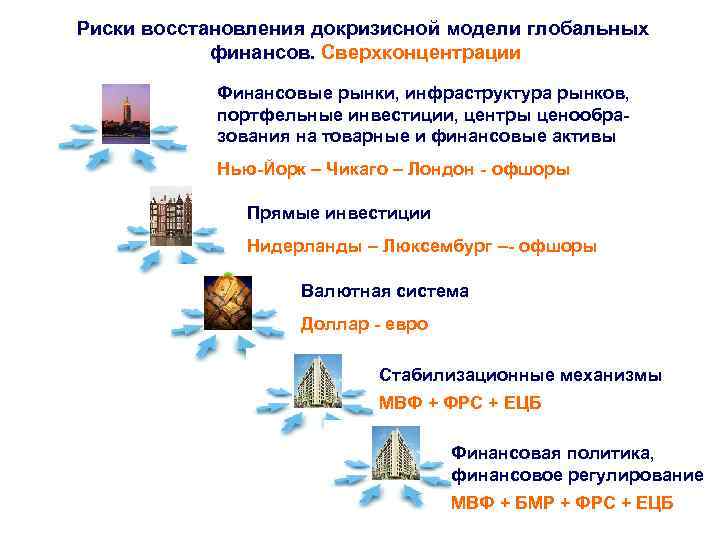 Риски восстановления докризисной модели глобальных финансов. Сверхконцентрации

Финансовые рынки, инфраструктура рынков, портфельные инвестиции, центры ценообразования на товарные и финансовые активы

Нью-Йорк – Чикаго – Лондон - офшоры

Прямые инвестиции

Нидерланды – Люксембург –- офшоры

Валютная система

Доллар - евро

Стабилизационные механизмы

МВФ + ФРС + ЕЦБ

Финансовая политика, финансовое регулирование

МВФ + БМР + ФРС + ЕЦБ